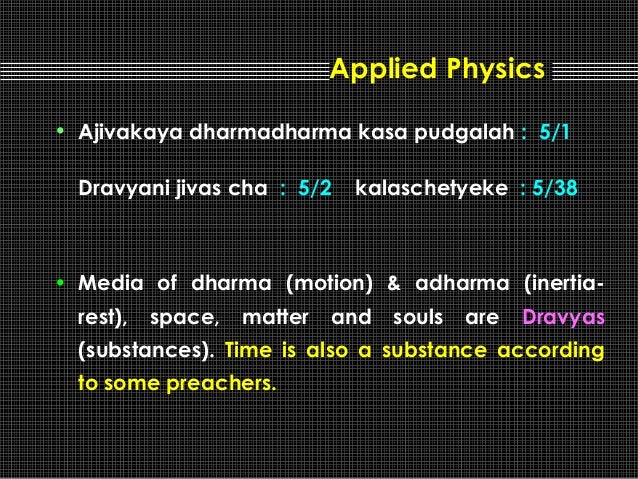 Applied Physics

• Ajivakaya dharmadharma kasa pudgalah : 5/1

Dravyani jivas cha : 5/2 kalaschetyeke : 5/38

• Media of dharma (motion) & adharma (inertia-rest), space, matter and souls are Dravyas (substances). Time is also a substance according to some preachers.